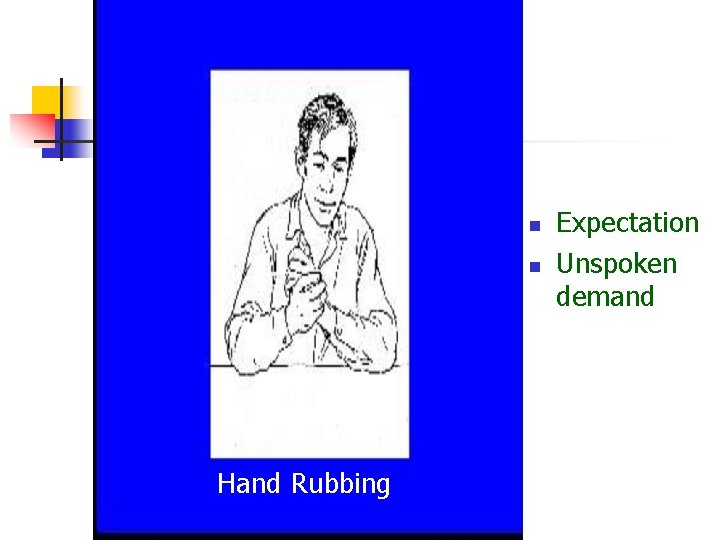 Hand Rubbing

- Expectation
- Unspoken demand